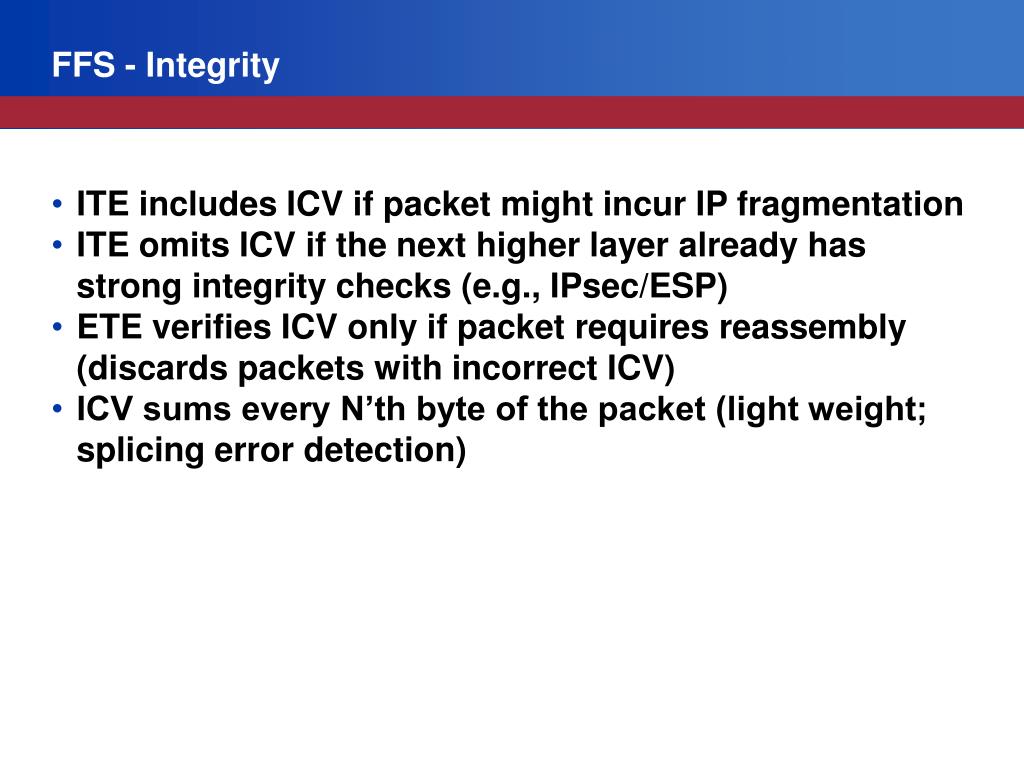 FFS - Integrity

• ITE includes ICV if packet might incur IP fragmentation
• ITE omits ICV if the next higher layer already has strong integrity checks (e.g., IPsec/ESP)
• ETE verifies ICV only if packet requires reassembly (discards packets with incorrect ICV)
• ICV sums every N’th byte of the packet (light weight; splicing error detection)